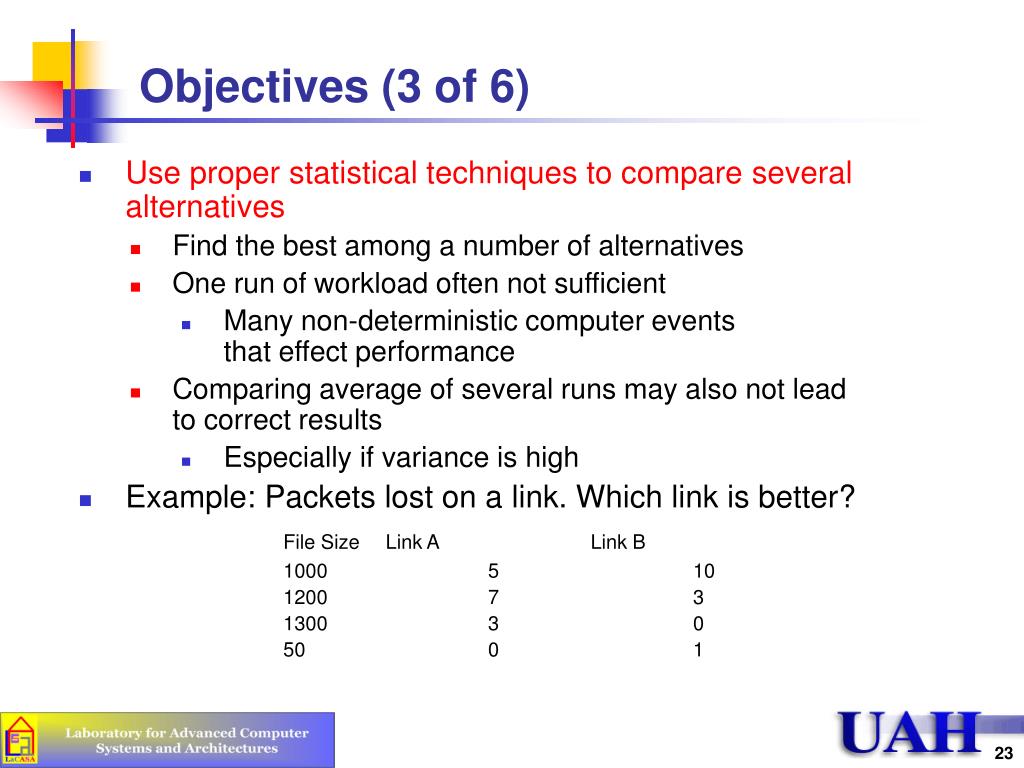 Objectives (3 of 6)

Use proper statistical techniques to compare several alternatives

Find the best among a number of alternatives

One run of workload often not sufficient

Many non-deterministic computer events that effect performance

Comparing average of several runs may also not lead to correct results

Especially if variance is high

Example: Packets lost on a link. Which link is better?

| File Size | Link A | Link B |
|---|---|---|
| 1000 | 5 | 10 |
| 1200 | 7 | 3 |
| 1300 | 3 | 0 |
| 50 | 0 | 1 |

LaCASA

Laboratory for Advanced Computer Systems and Architectures

UAH

23